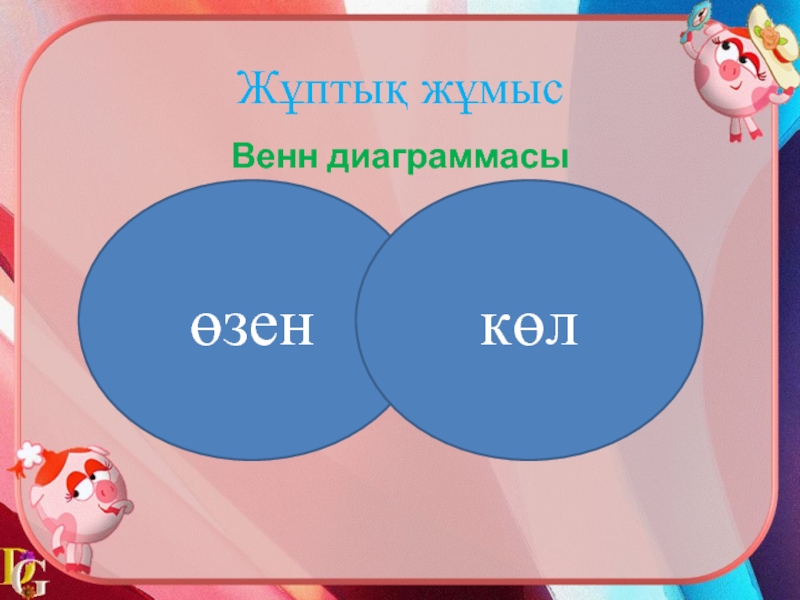 Жұптық жұмыс

Венн диаграммасы

өзен

көл

DG